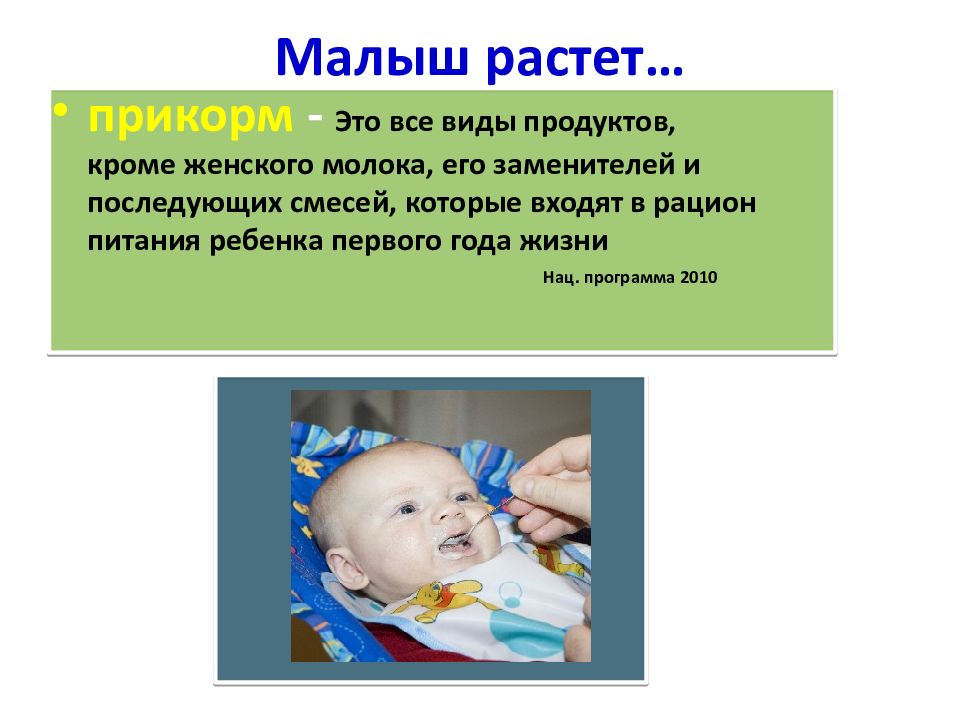 Малыш растет…

• прикорм - Это все виды продуктов, кроме женского молока, его заменителей и последующих смесей, которые входят в рацион питания ребенка первого года жизни

Нац. программа 2010